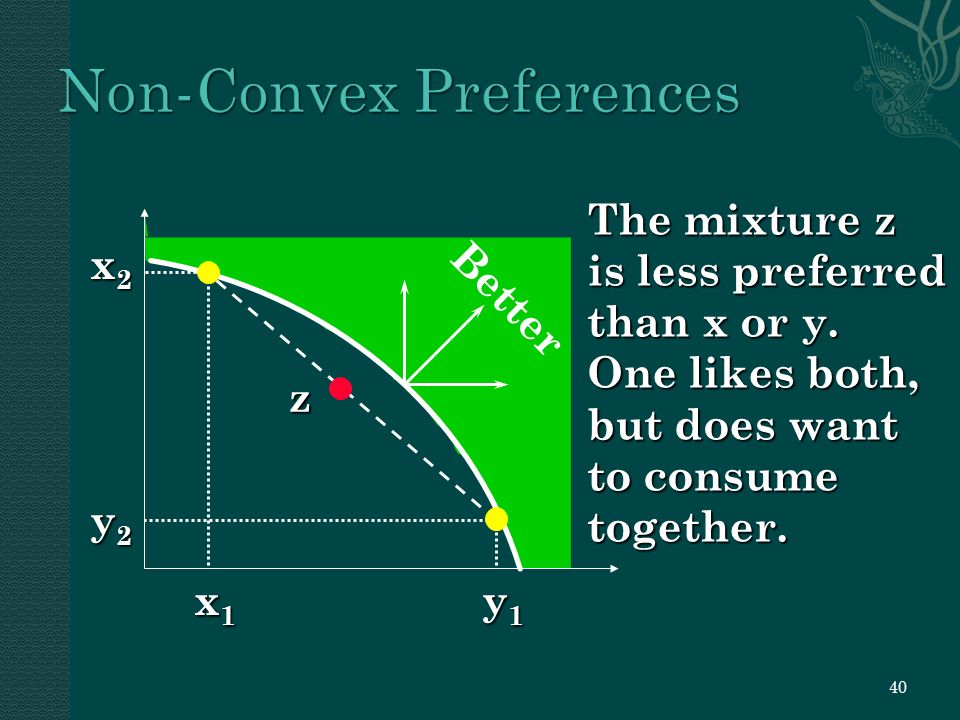 Non-Convex Preferences

$x_2$

Better

z

$y_2$

$x_1$

$y_1$

The mixture z is less preferred than x or y. One likes both, but does want to consume together.

40